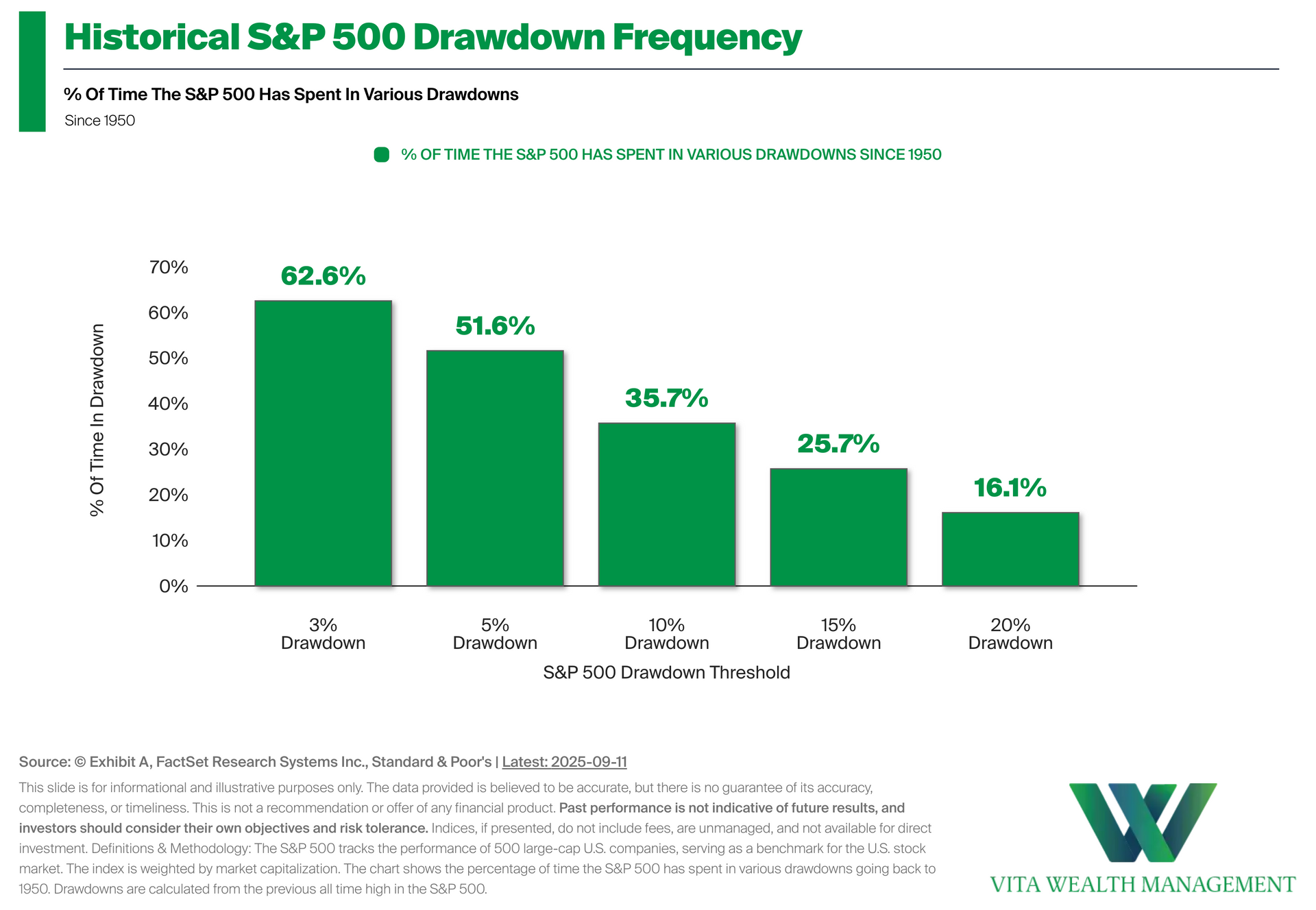 Historical S&P 500 Drawdown Frequency

% Of Time The S&P 500 Has Spent In Various Drawdowns

Since 1950

% OF TIME THE S&P 500 HAS SPENT IN VARIOUS DRAWDOWNS SINCE 1950

% Of Time In Drawdown

70%
60%
50%
40%
30%
20%
10%
0%

62.6%
51.6%
35.7%
25.7%
16.1%

3% Drawdown
5% Drawdown
10% Drawdown
15% Drawdown
20% Drawdown

S&P 500 Drawdown Threshold

Source: © Exhibit A, FactSet Research Systems Inc., Standard & Poor's | Latest: 2025-09-11

This slide is for informational and illustrative purposes only. The data provided is believed to be accurate, but there is no guarantee of its accuracy, completeness, or timeliness. This is not a recommendation or offer of any financial product. Past performance is not indicative of future results, and investors should consider their own objectives and risk tolerance. Indices, if presented, do not include fees, are unmanaged, and not available for direct investment. Definitions & Methodology: The S&P 500 tracks the performance of 500 large-cap U.S. companies, serving as a benchmark for the U.S. stock market. The index is weighted by market capitalization. The chart shows the percentage of time the S&P 500 has spent in various drawdowns going back to 1950. Drawdowns are calculated from the previous all time high in the S&P 500.

VITA WEALTH MANAGEMENT